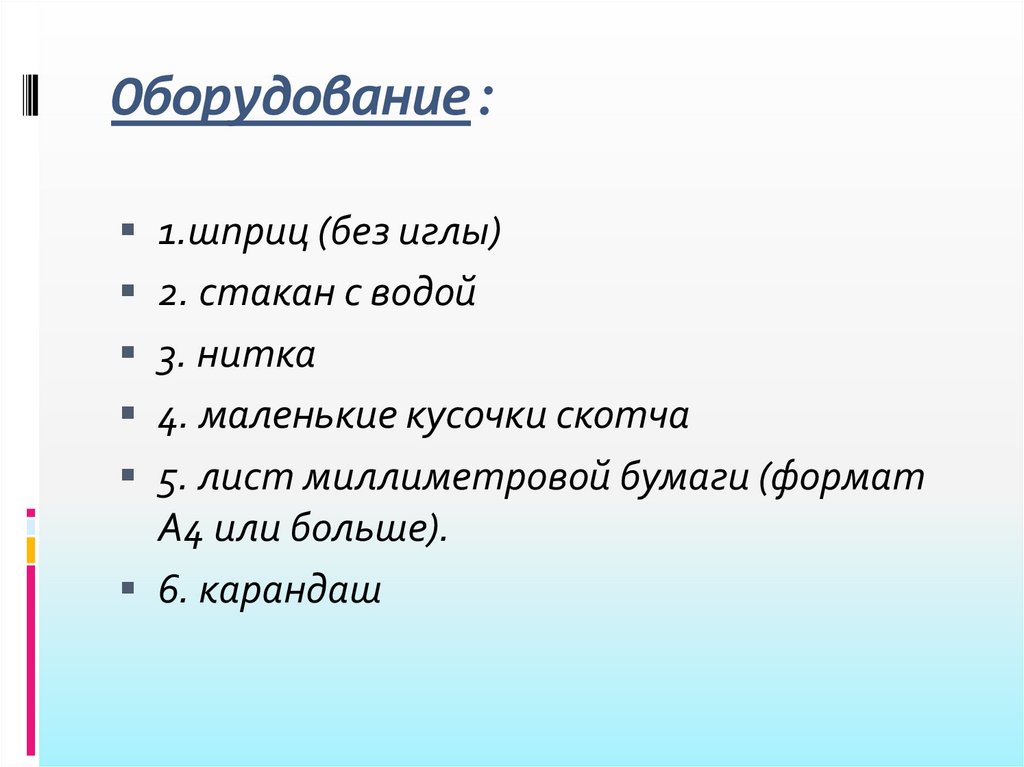 Оборудование :

1.шприц (без иглы)

2. стакан с водой

3. нитка

4. маленькие кусочки скотча

5. лист миллиметровой бумаги (формат А4 или больше).

6. карандаш